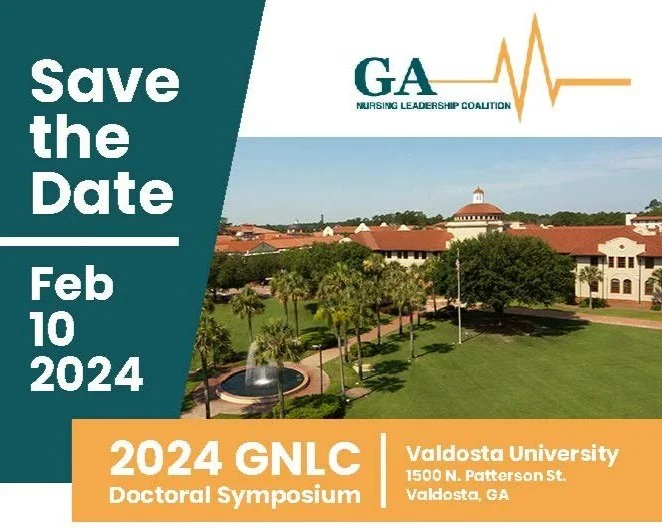 Save the Date

Feb 10 2024

GA
NURSING LEADERSHIP COALITION

2024 GNLC
Doctoral Symposium

Valdosta University
1500 N. Patterson St.
Valdosta, GA